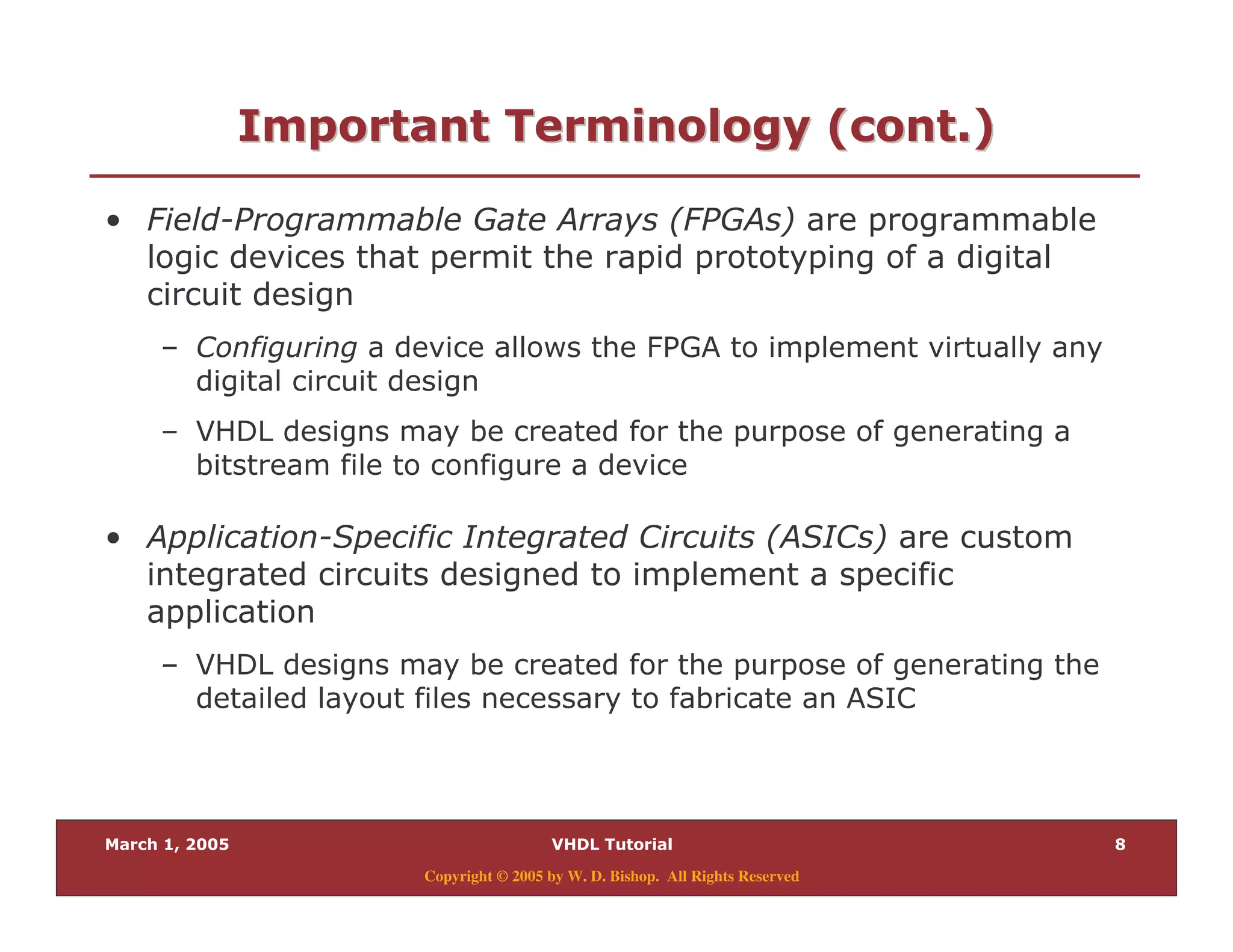 Important Terminology (cont.)

• Field-Programmable Gate Arrays (FPGAs) are programmable logic devices that permit the rapid prototyping of a digital circuit design

– Configuring a device allows the FPGA to implement virtually any digital circuit design

– VHDL designs may be created for the purpose of generating a bitstream file to configure a device

• Application-Specific Integrated Circuits (ASICs) are custom integrated circuits designed to implement a specific application

– VHDL designs may be created for the purpose of generating the detailed layout files necessary to fabricate an ASIC

March 1, 2005

VHDL Tutorial

8

Copyright © 2005 by W. D. Bishop. All Rights Reserved